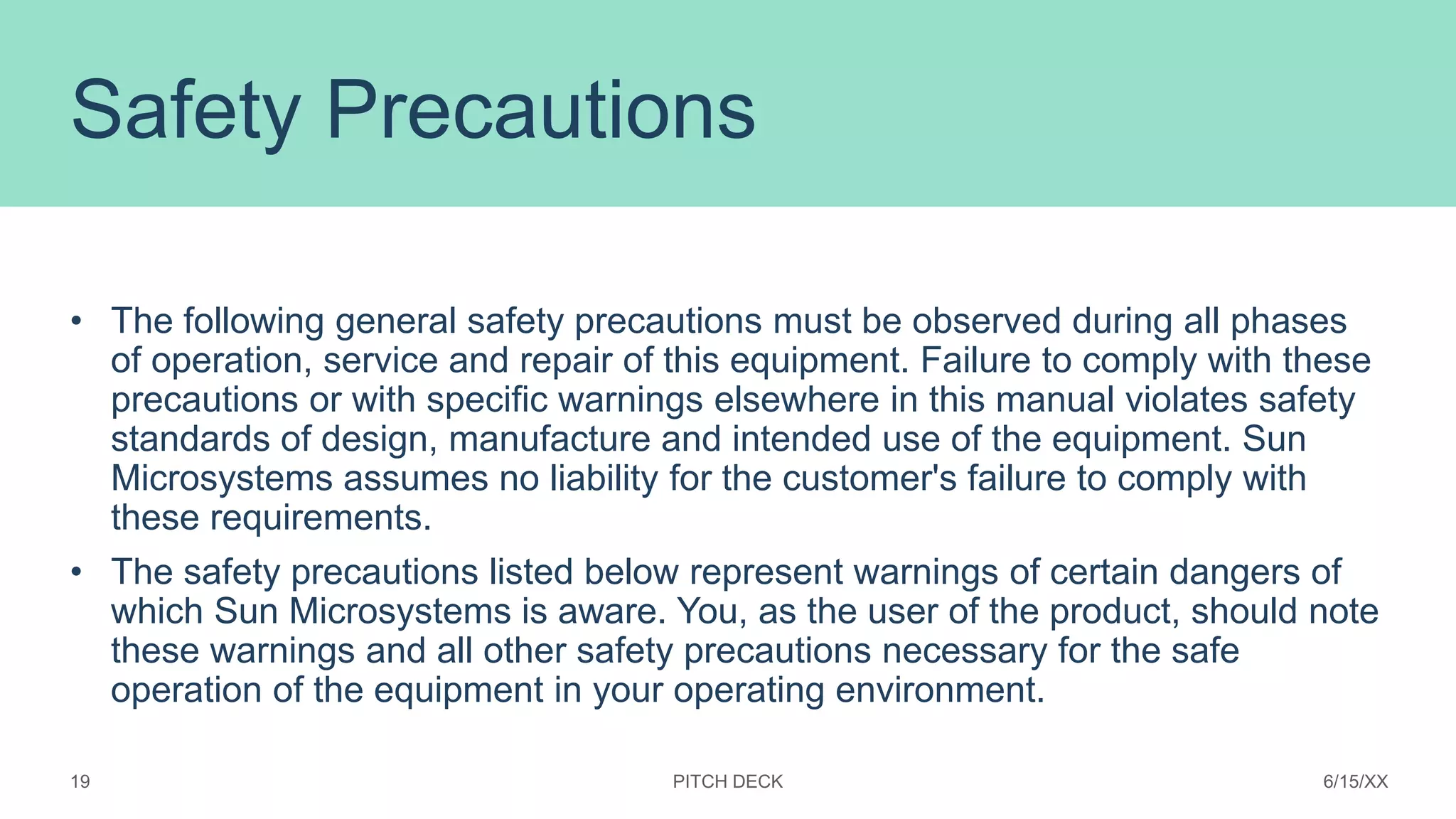 Safety Precautions

• The following general safety precautions must be observed during all phases of operation, service and repair of this equipment. Failure to comply with these precautions or with specific warnings elsewhere in this manual violates safety standards of design, manufacture and intended use of the equipment. Sun Microsystems assumes no liability for the customer's failure to comply with these requirements.

• The safety precautions listed below represent warnings of certain dangers of which Sun Microsystems is aware. You, as the user of the product, should note these warnings and all other safety precautions necessary for the safe operation of the equipment in your operating environment.

19

PITCH DECK

6/15/XX